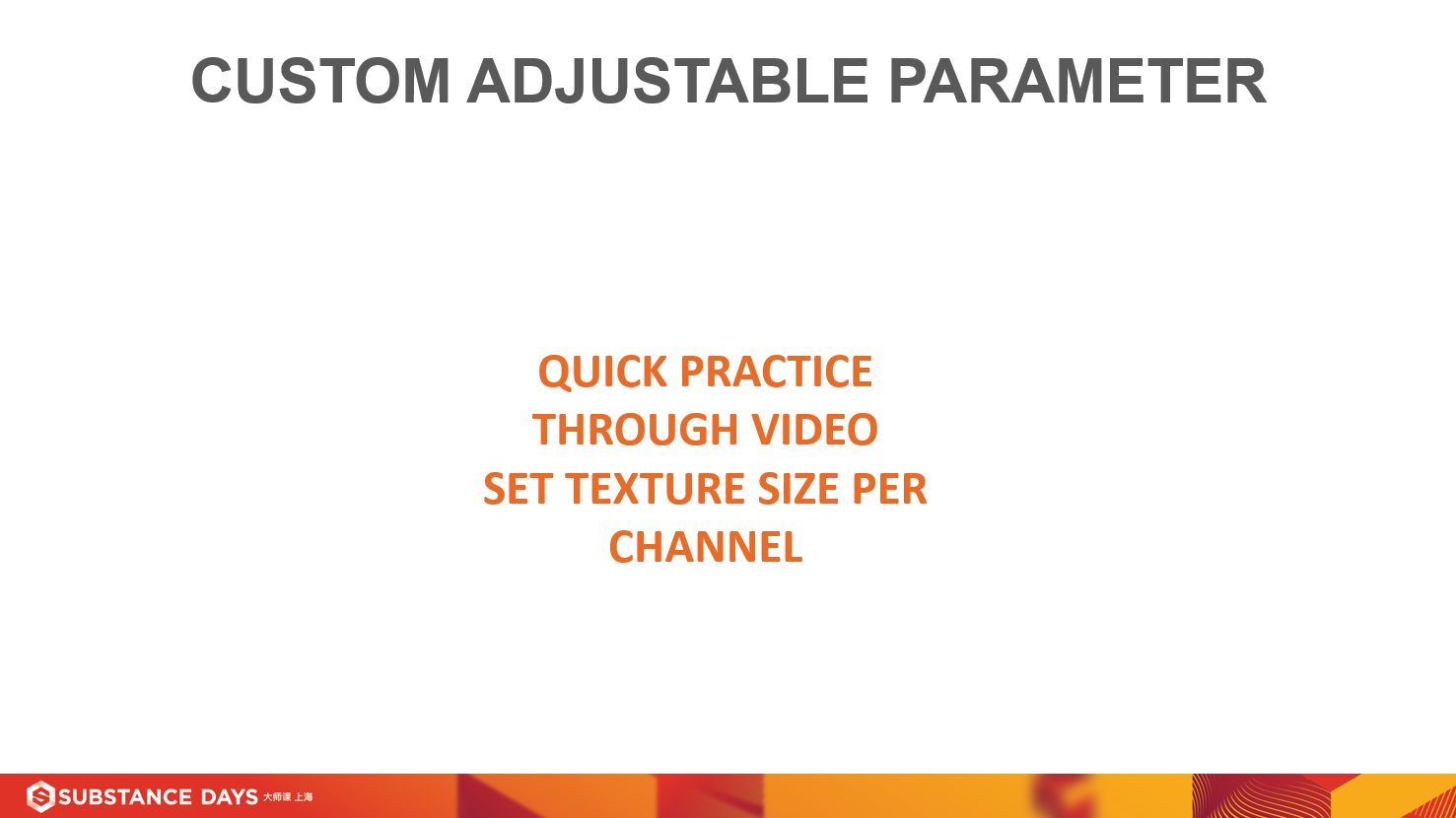 CUSTOM ADJUSTABLE PARAMETER

QUICK PRACTICE
THROUGH VIDEO
SET TEXTURE SIZE PER CHANNEL

SUBSTANCE DAYS 大师课 上海